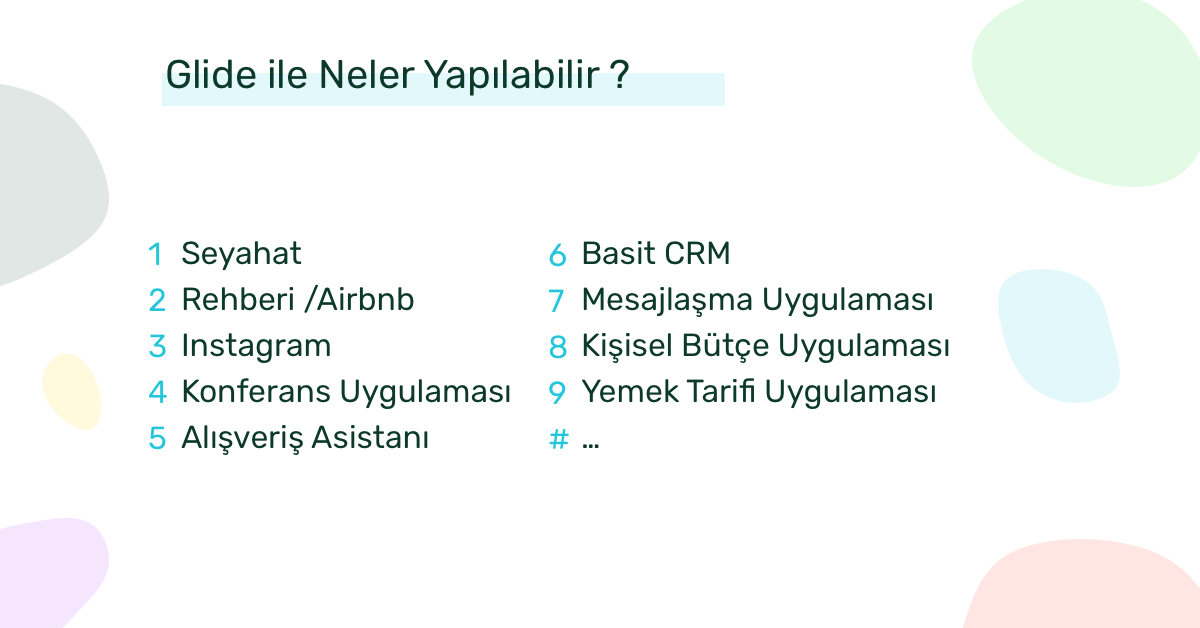 Glide ile Neler Yapılabilir ?

1 Seyahat
2 Rehberi /Airbnb
3 Instagram
4 Konferans Uygulaması
5 Alışveriş Asistanı

6 Basit CRM
7 Mesajlaşma Uygulaması
8 Kişisel Bütçe Uygulaması
9 Yemek Tarifi Uygulaması
# ...